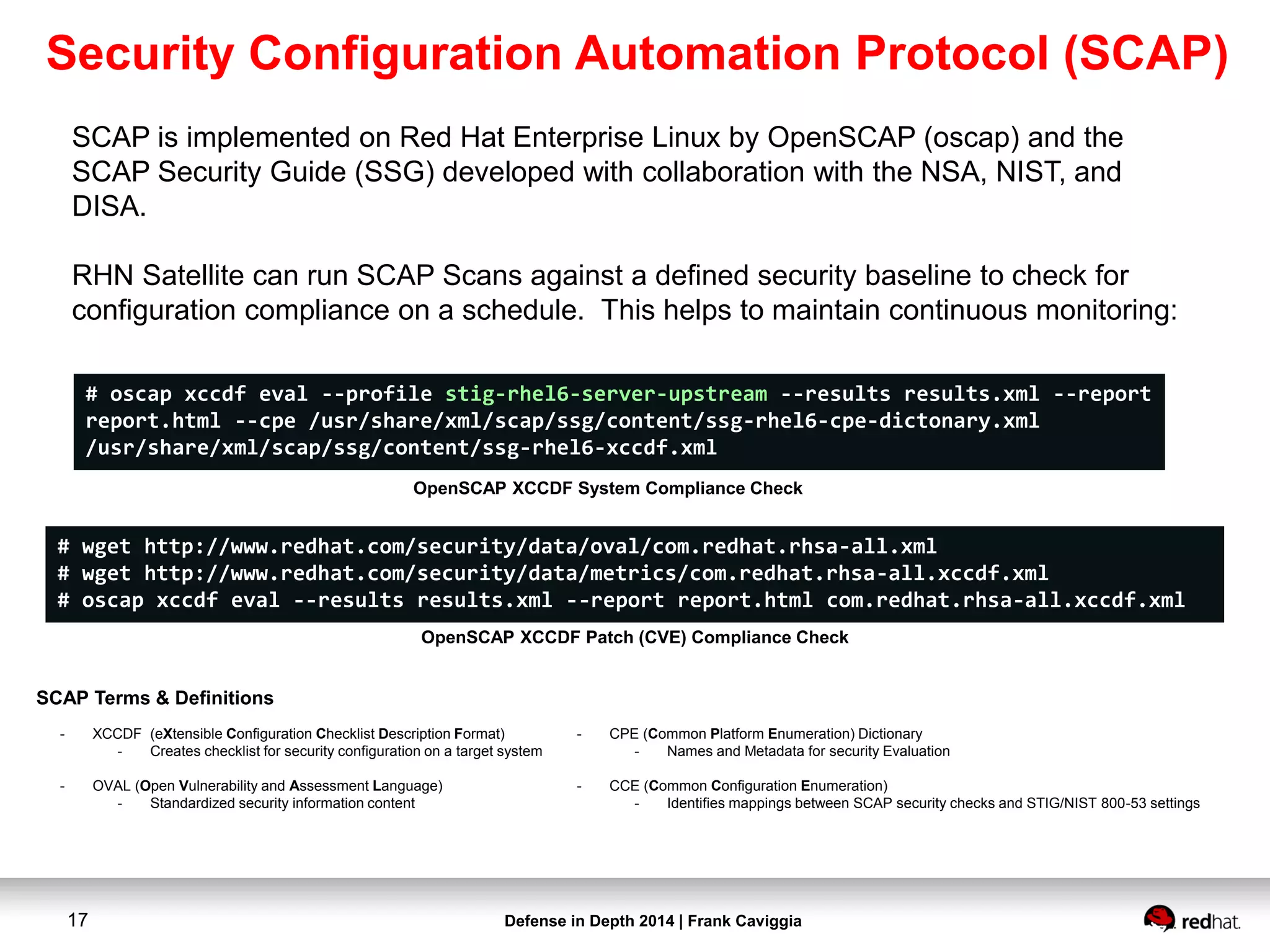 Security Configuration Automation Protocol (SCAP)

SCAP is implemented on Red Hat Enterprise Linux by OpenSCAP (oscap) and the SCAP Security Guide (SSG) developed with collaboration with the NSA, NIST, and DISA.

RHN Satellite can run SCAP Scans against a defined security baseline to check for configuration compliance on a schedule. This helps to maintain continuous monitoring:

# oscap xccdf eval --profile stig-rhel6-server-upstream --results results.xml --report report.html --cpe /usr/share/xml/scap/ssg/content/ssg-rhel6-cpe-dictonary.xml /usr/share/xml/scap/ssg/content/ssg-rhel6-xccdf.xml

OpenSCAP XCCDF System Compliance Check

# wget http://www.redhat.com/security/data/oval/com.redhat.rhsa-all.xml
# wget http://www.redhat.com/security/data/metrics/com.redhat.rhsa-all.xccdf.xml
# oscap xccdf eval --results results.xml --report report.html com.redhat.rhsa-all.xccdf.xml

OpenSCAP XCCDF Patch (CVE) Compliance Check

SCAP Terms & Definitions

- XCCDF (eXtensible Configuration Checklist Description Format)
  - Creates checklist for security configuration on a target system

- OVAL (Open Vulnerability and Assessment Language)
  - Standardized security information content

- CPE (Common Platform Enumeration) Dictionary
  - Names and Metadata for security Evaluation

- CCE (Common Configuration Enumeration)
  - Identifies mappings between SCAP security checks and STIG/NIST 800-53 settings

17

Defense in Depth 2014 | Frank Caviggia

redhat.